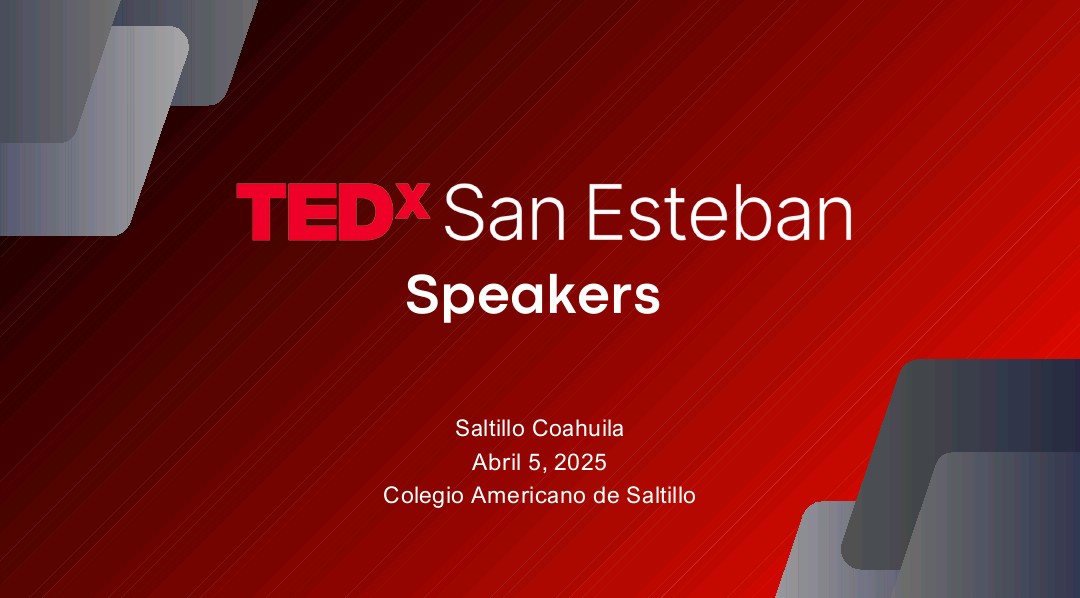 TEDx San Esteban
Speakers

Saltillo Coahuila
Abril 5, 2025
Colegio Americano de Saltillo